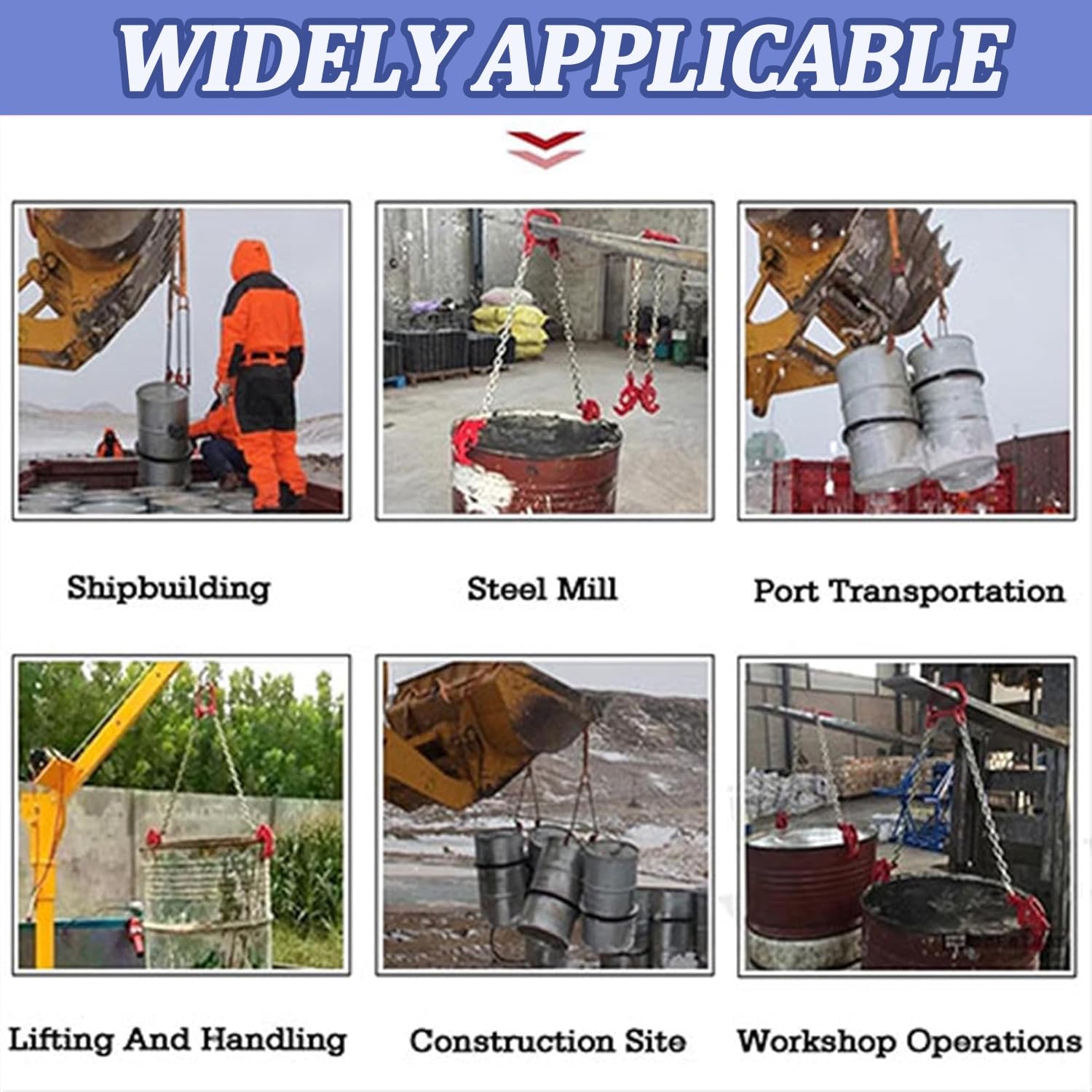 WIDELY APPLICABLE

Shipbuilding

Steel Mill

Port Transportation

Lifting And Handling

Construction Site

Workshop Operations